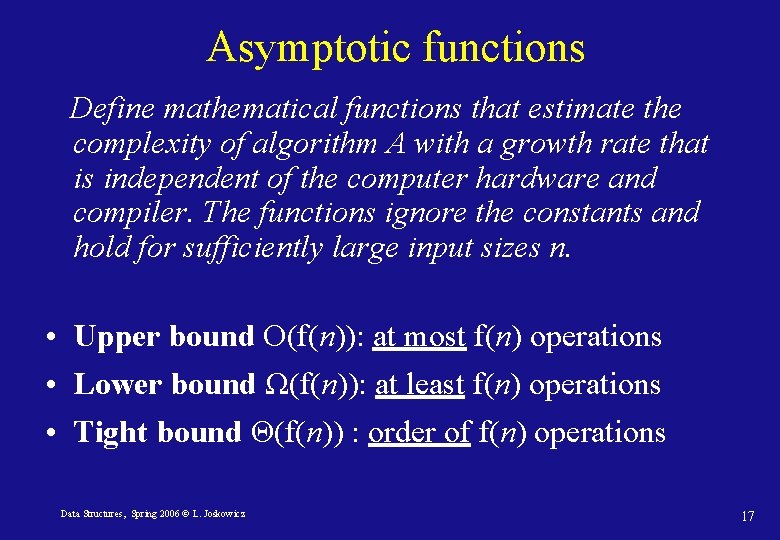 Asymptotic functions

Define mathematical functions that estimate the complexity of algorithm A with a growth rate that is independent of the computer hardware and compiler. The functions ignore the constants and hold for sufficiently large input sizes n.

• Upper bound $O(f(n))$: at most $f(n)$ operations
• Lower bound $\Omega(f(n))$: at least $f(n)$ operations
• Tight bound $\Theta(f(n))$ : order of $f(n)$ operations

Data Structures, Spring 2006 © L. Joskowicz

17